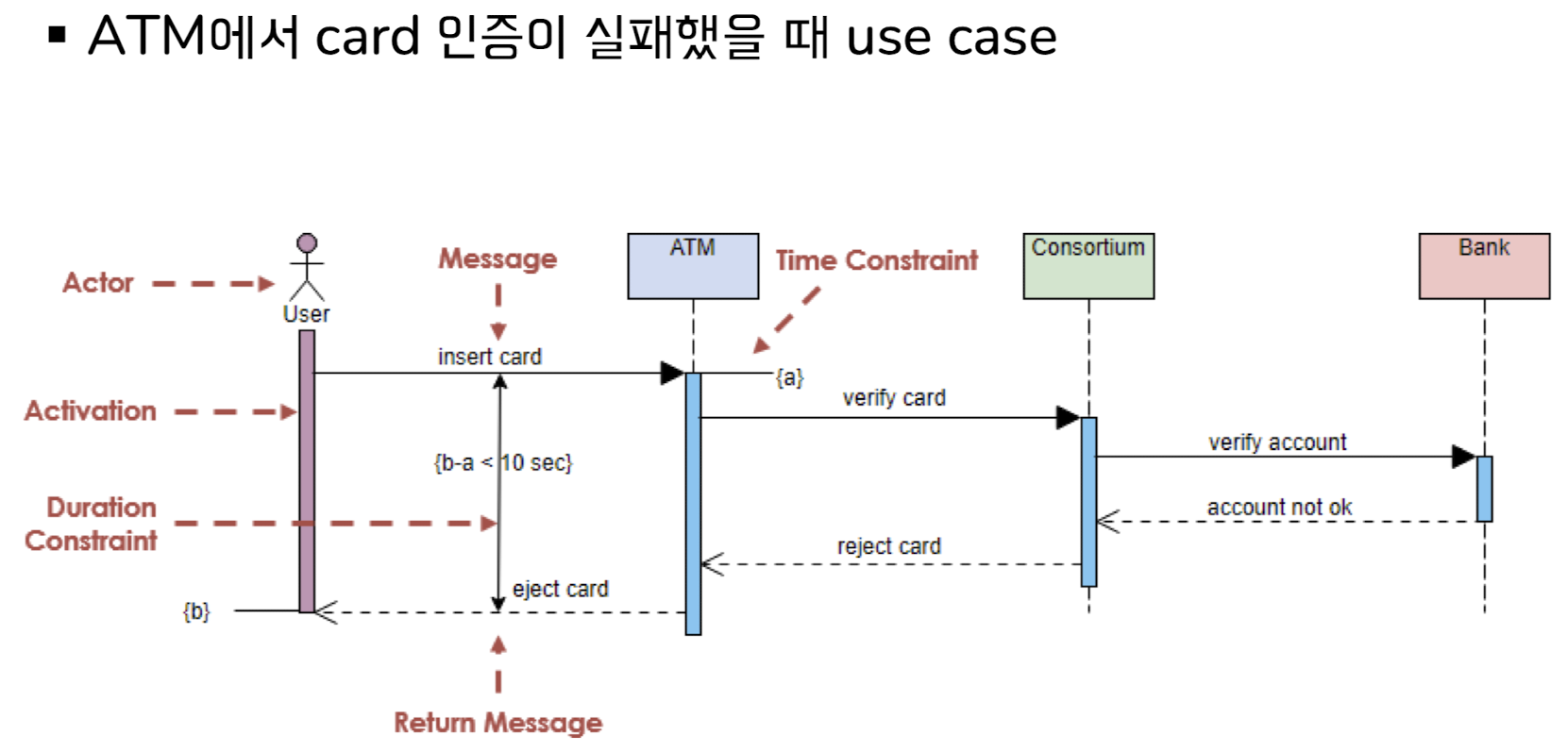 ▪ ATM에서 card 인증이 실패했을 때 use case

Actor

User

Message

ATM

Time Constraint

Consortium

Bank

insert card

{a}

verify card

Activation

verify account

{b-a < 10 sec}

account not ok

Duration Constraint

reject card

eject card

{b}

Return Message